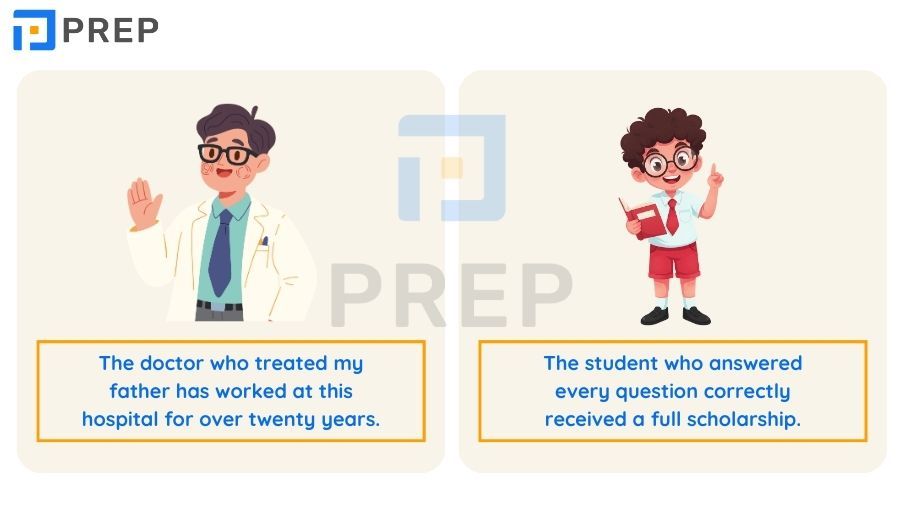 PREP

PREP

The doctor who treated my father has worked at this hospital for over twenty years.

The student who answered every question correctly received a full scholarship.